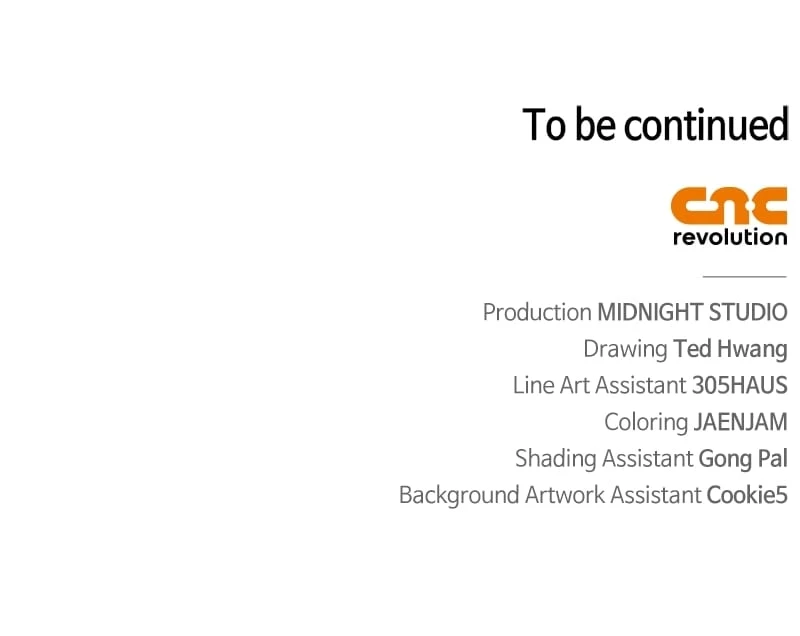 To be continued

cnc
revolution

Production MIDNIGHT STUDIO
Drawing Ted Hwang
Line Art Assistant 305HAUS
Coloring JAENJAM
Shading Assistant Gong Pal
Background Artwork Assistant Cookie5